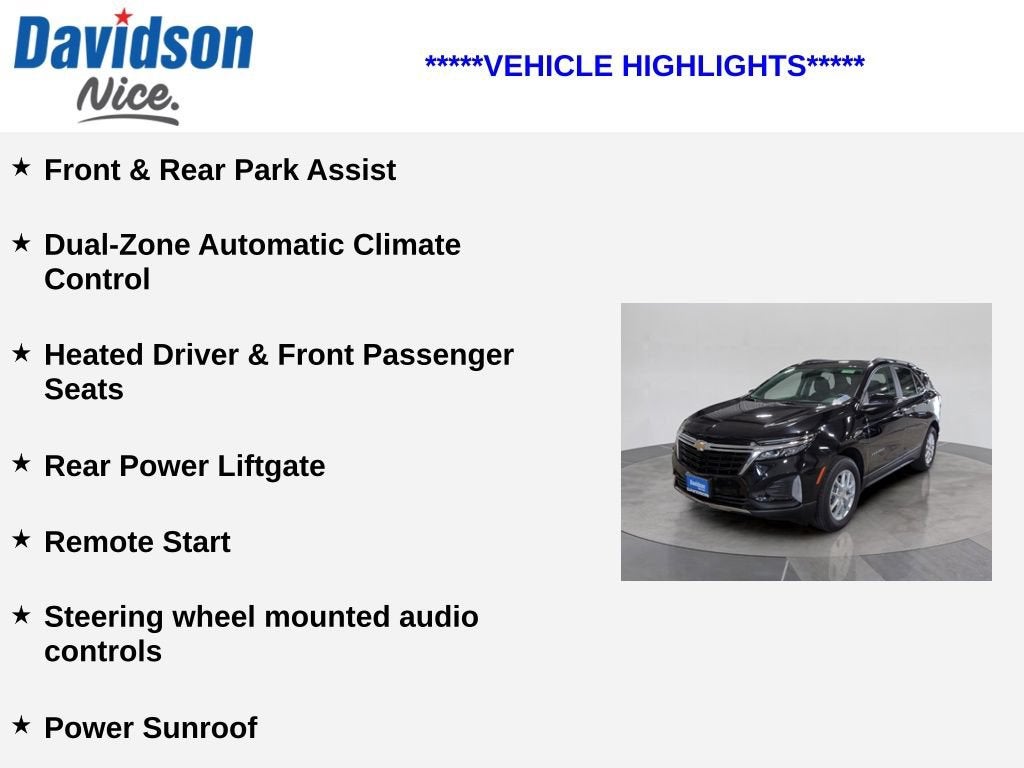 Davidson
Nice.

*****VEHICLE HIGHLIGHTS*****

★ Front & Rear Park Assist

★ Dual-Zone Automatic Climate Control

★ Heated Driver & Front Passenger Seats

★ Rear Power Liftgate

★ Remote Start

★ Steering wheel mounted audio controls

★ Power Sunroof